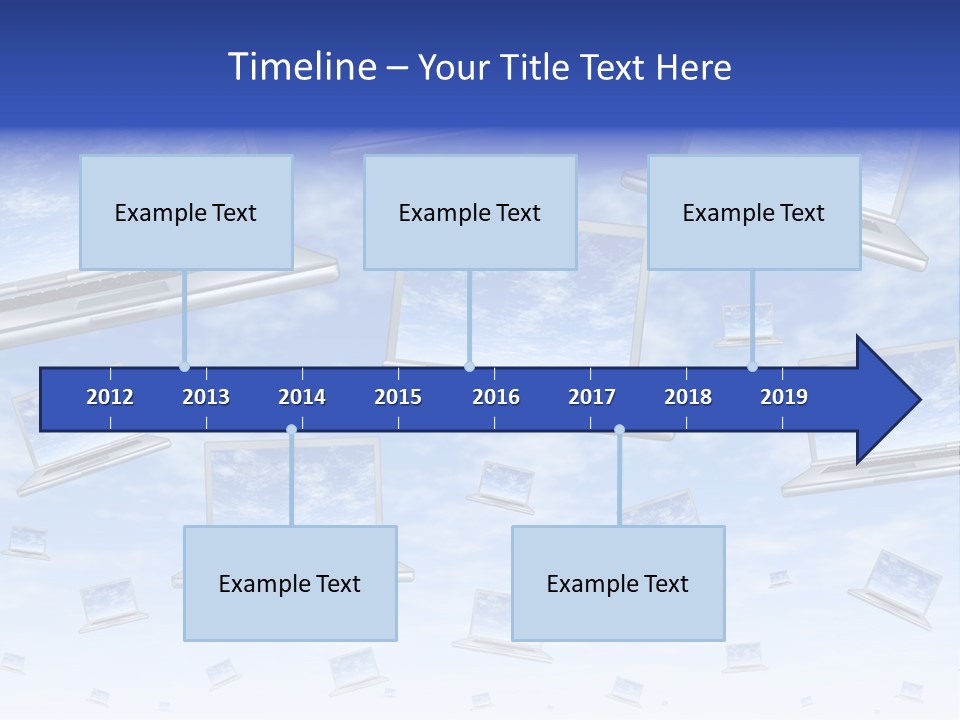 Timeline – Your Title Text Here

Example Text

Example Text

Example Text

2012 2013 2014 2015 2016 2017 2018 2019

Example Text

Example Text